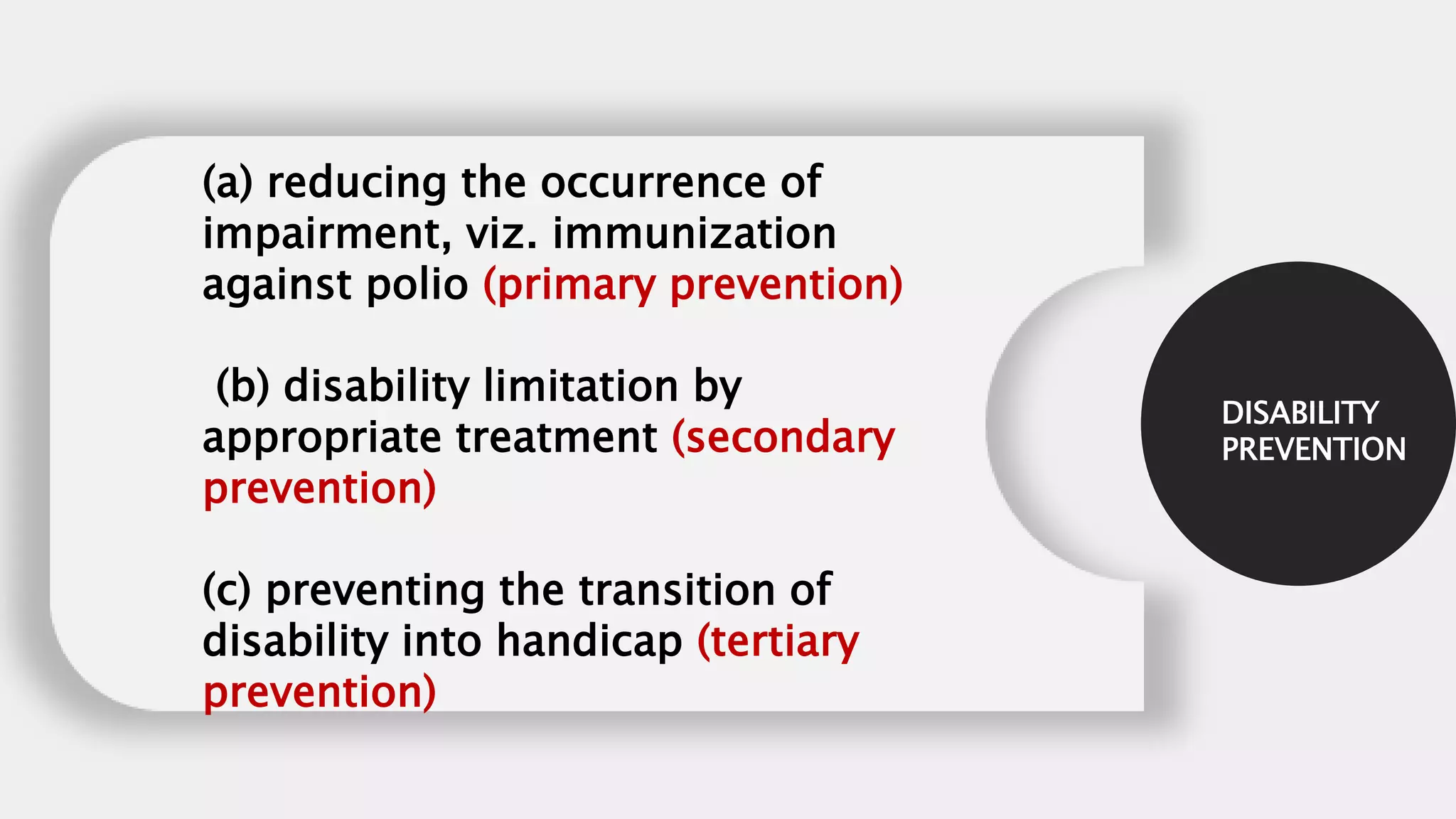 (a) reducing the occurrence of impairment, viz. immunization against polio (primary prevention)

(b) disability limitation by appropriate treatment (secondary prevention)

(c) preventing the transition of disability into handicap (tertiary prevention)

DISABILITY PREVENTION